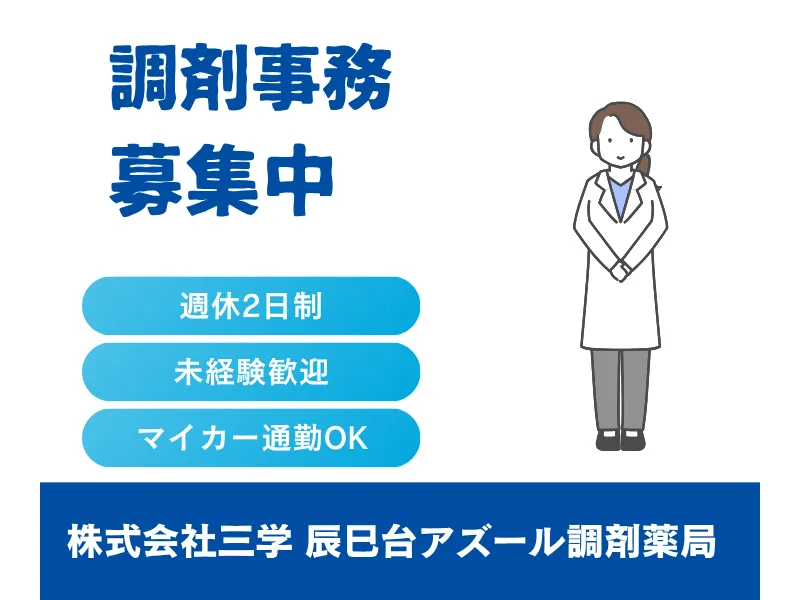 調剤事務
募集中

週休2日制

未経験歓迎

マイカー通勤OK

株式会社三学 辰巳台アズール調剤薬局